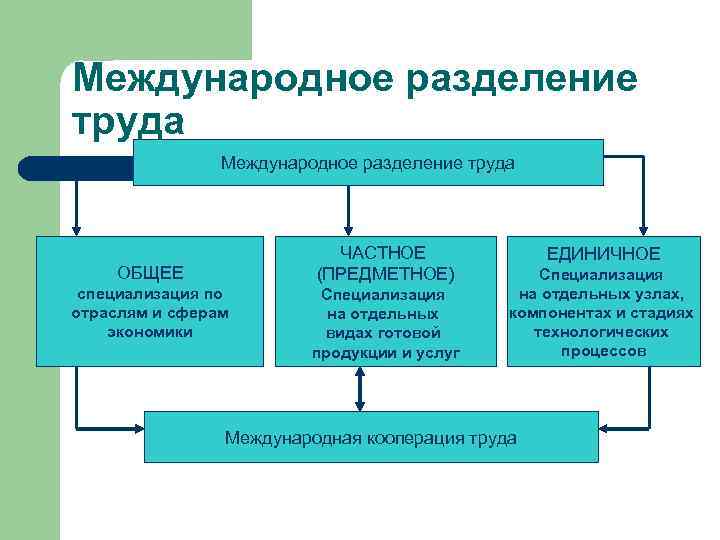 Международное разделение труда

Международное разделение труда

ОБЩЕЕ
специализация по отраслям и сферам экономики

ЧАСТНОЕ
(ПРЕДМЕТНОЕ)
Специализация на отдельных видах готовой продукции и услуг

ЕДИНИЧНОЕ
Специализация на отдельных узлах, компонентах и стадиях технологических процессов

Международная кооперация труда